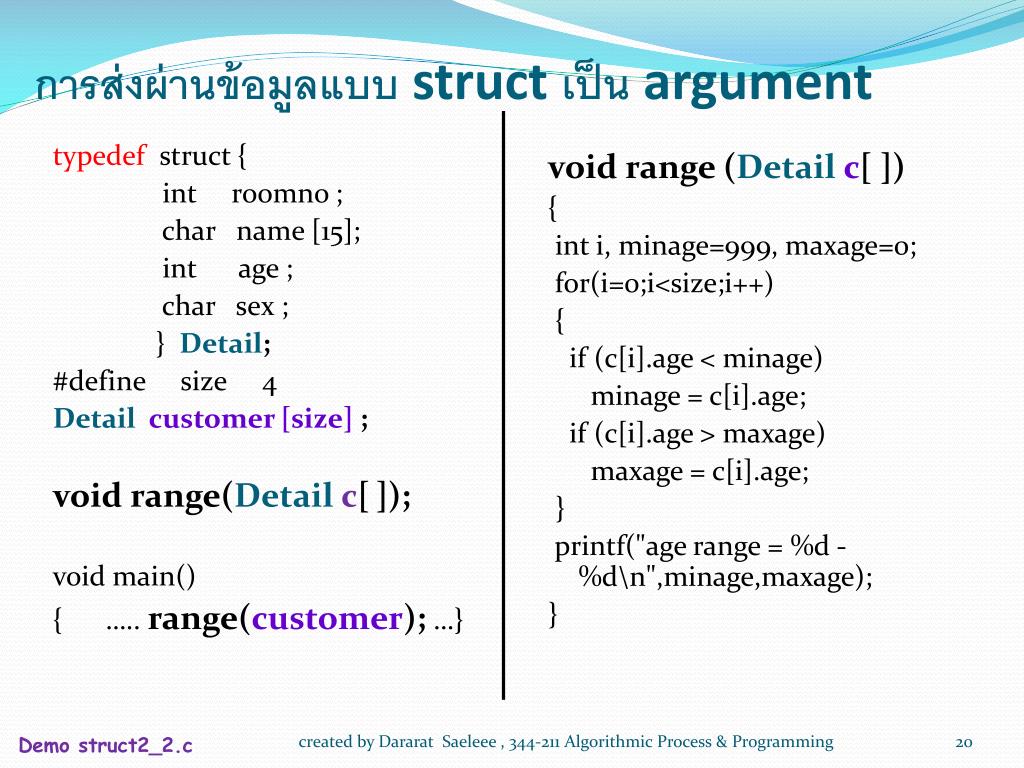 การส่งผ่านข้อมูลแบบ struct เป็น argument

typedef struct {
int roomno ;
char name [15];
int age ;
char sex ;
} Detail;
#define size 4
Detail customer [size] ;

void range(Detail c[ ]);

void main()
{ ..... range(customer); ...}

void range (Detail c[ ])
{
int i, minage=999, maxage=0;
for(i=0;i<size;i++)
{
if (c[i].age < minage)
minage = c[i].age;
if (c[i].age > maxage)
maxage = c[i].age;
}
printf("age range = %d - %d\n",minage,maxage);
}

Demo struct2_2.c

created by Dararat Saeleee , 344-211 Algorithmic Process & Programming

20